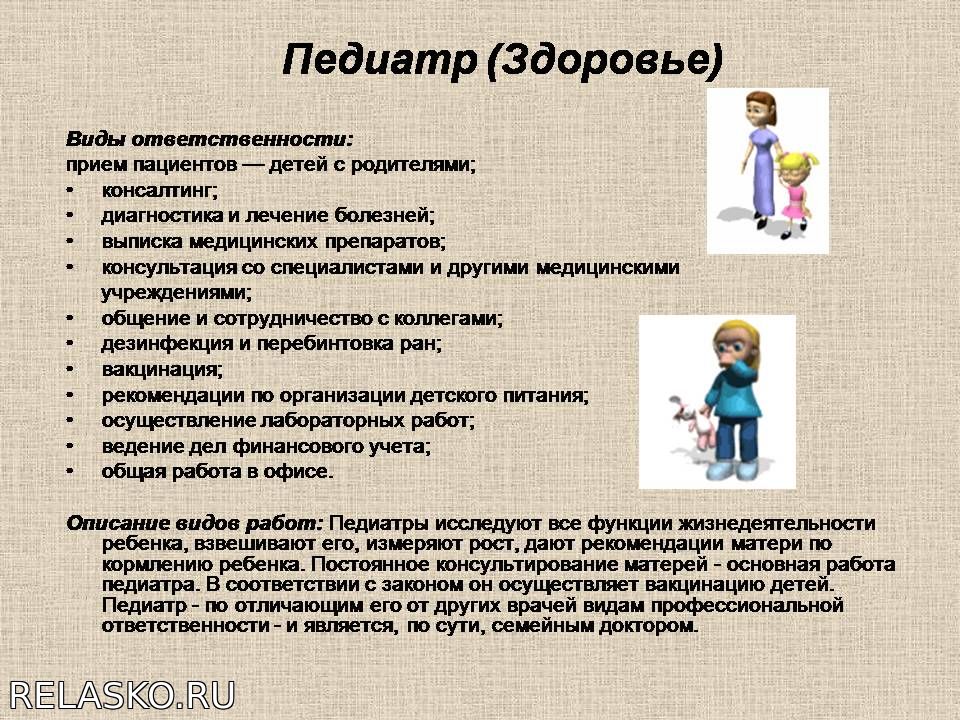 Педиатр (Здоровье)

Виды ответственности:
прием пациентов — детей с родителями;
• консалтинг;
• диагностика и лечение болезней;
• выписка медицинских препаратов;
• консультация со специалистами и другими медицинскими учреждениями;
• общение и сотрудничество с коллегами;
• дезинфекция и перебинтовка ран;
• вакцинация;
• рекомендации по организации детского питания;
• осуществление лабораторных работ;
• ведение дел финансового учета;
• общая работа в офисе.

Описание видов работ: Педиатры исследуют все функции жизнедеятельности ребенка, взвешивают его, измеряют рост, дают рекомендации матери по кормлению ребенка. Постоянное консультирование матерей - основная работа педиатра. В соответствии с законом он осуществляет вакцинацию детей. Педиатр - по отличающим его от других врачей видам профессиональной ответственности - и является, по сути, семейным доктором.

RELASKO.RU